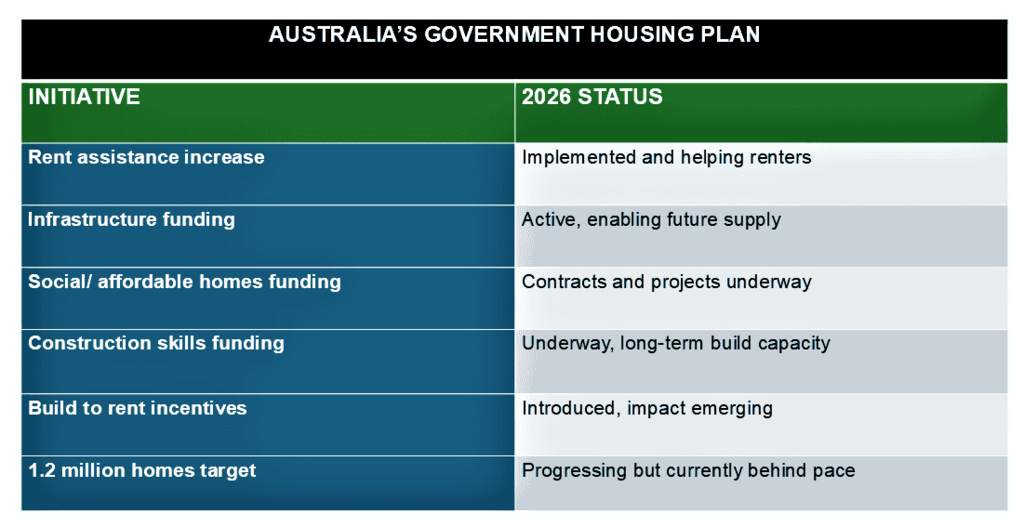 AUSTRALIA'S GOVERNMENT HOUSING PLAN

| INITIATIVE | 2026 STATUS |
|---|---|
| Rent assistance increase | Implemented and helping renters |
| Infrastructure funding | Active, enabling future supply |
| Social/ affordable homes funding | Contracts and projects underway |
| Construction skills funding | Underway, long-term build capacity |
| Build to rent incentives | Introduced, impact emerging |
| 1.2 million homes target | Progressing but currently behind pace |